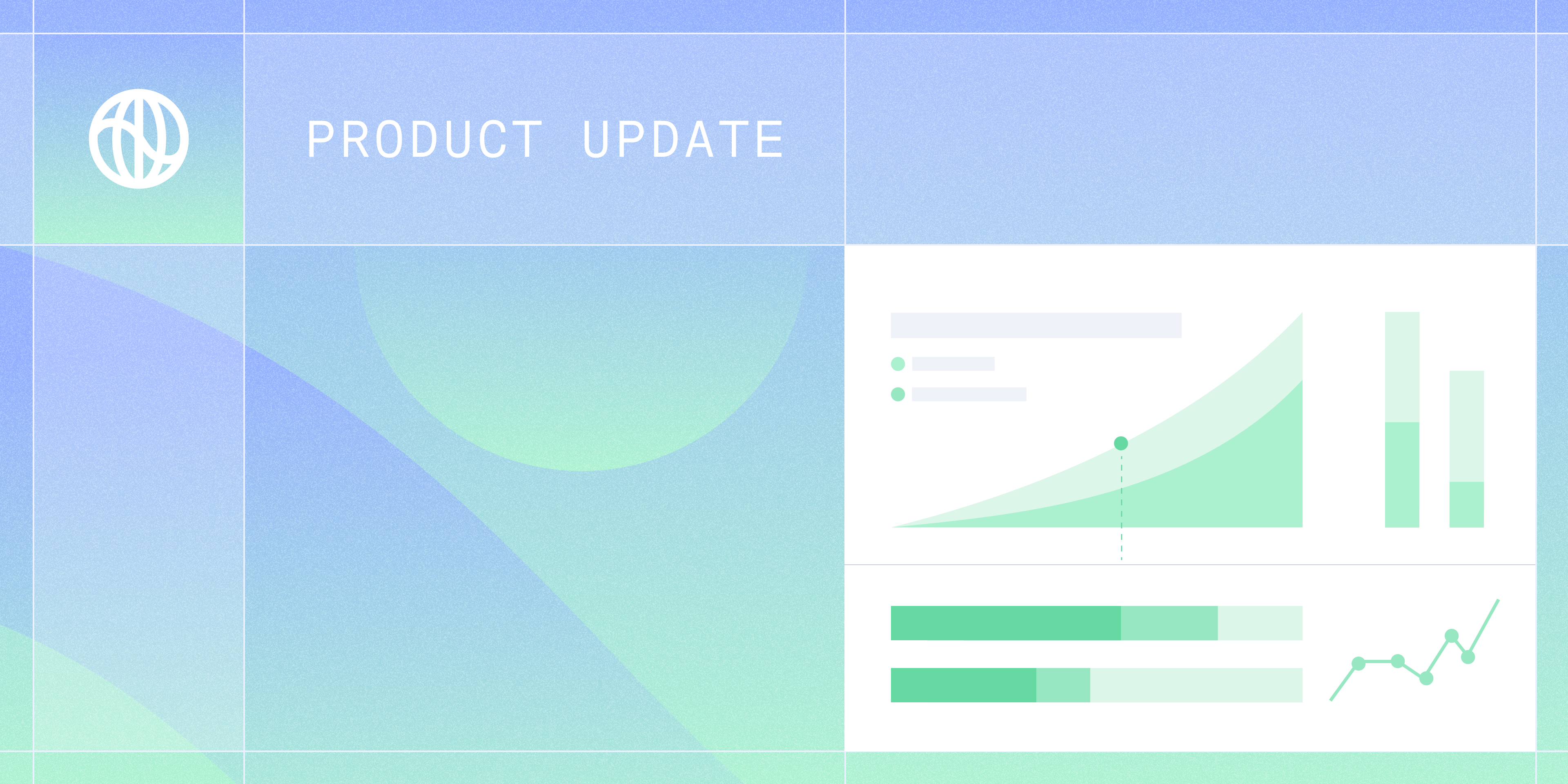 PRODUCT UPDATE